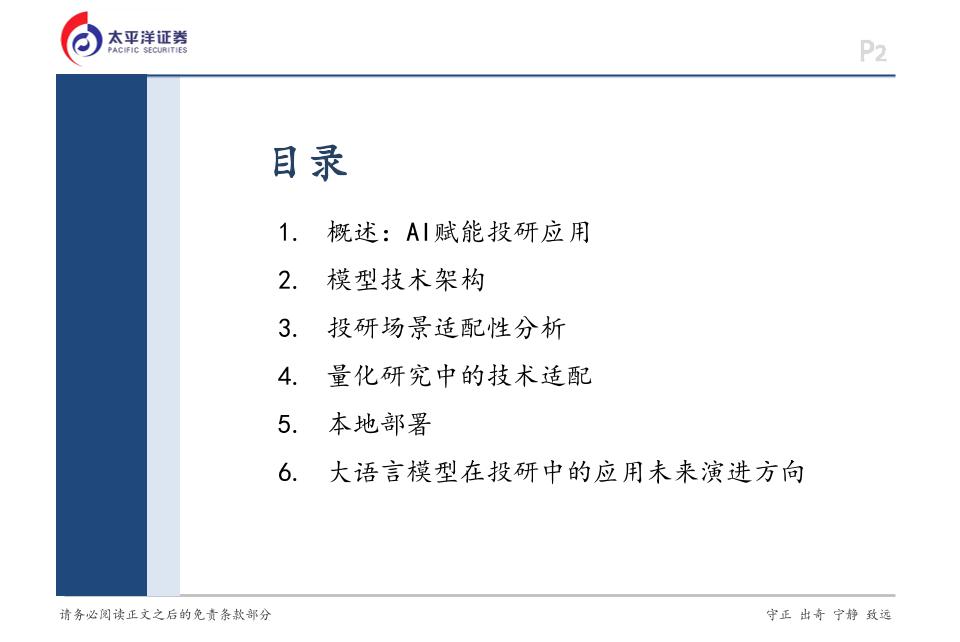 太平洋证券
PACIFIC SECURITIES

P2

目录

1. 概述：AI赋能投研应用
2. 模型技术架构
3. 投研场景适配性分析
4. 量化研究中的技术适配
5. 本地部署
6. 大语言模型在投研中的应用未来演进方向

请务必阅读正文之后的免责条款部分

守正 出奇 宁静 致远